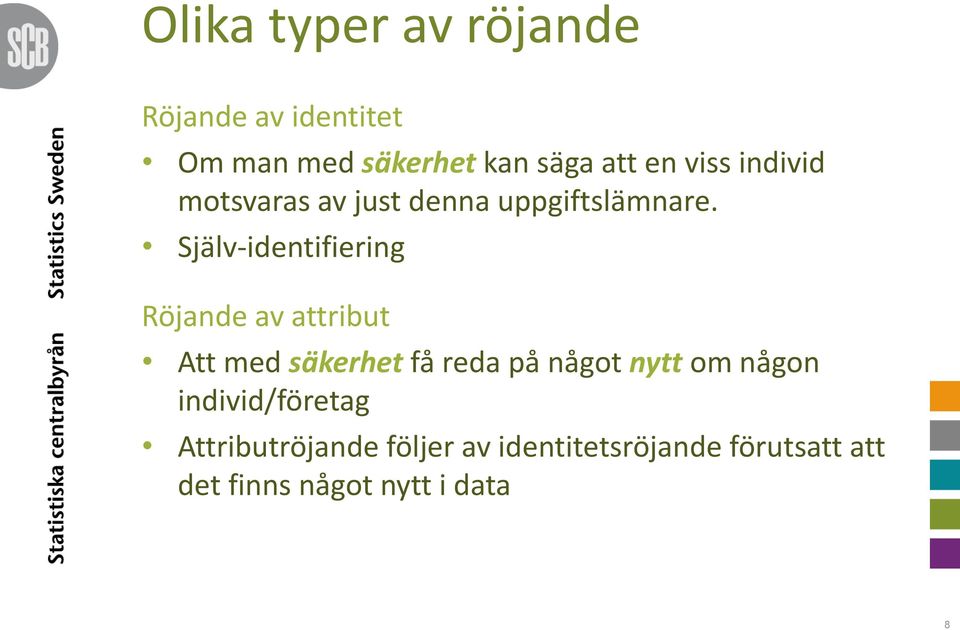 SCB

Statistiska centralbyrån Statistics Sweden

Olika typer av röjande

Röjande av identitet

• Om man med säkerhet kan säga att en viss individ motsvaras av just denna uppgiftslämnare.

• Själv-identifiering

Röjande av attribut

• Att med säkerhet få reda på något nytt om någon individ/företag

• Attributröjande följer av identitetsröjande förutsatt att det finns något nytt i data

8